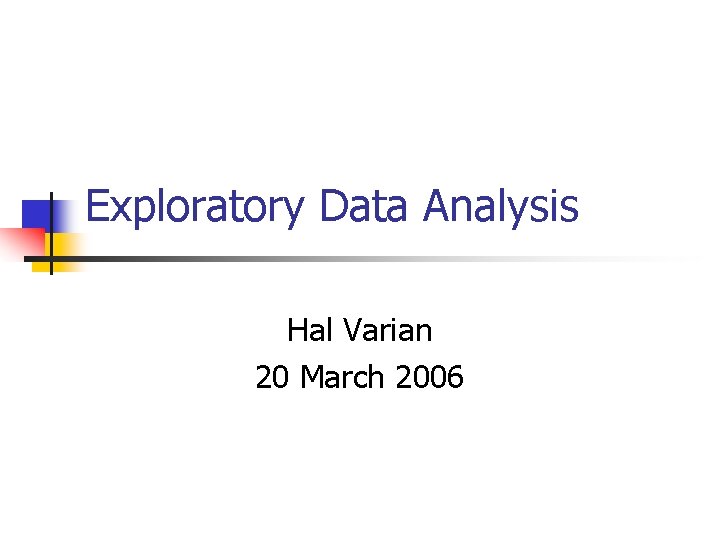 Exploratory Data Analysis

Hal Varian
20 March 2006